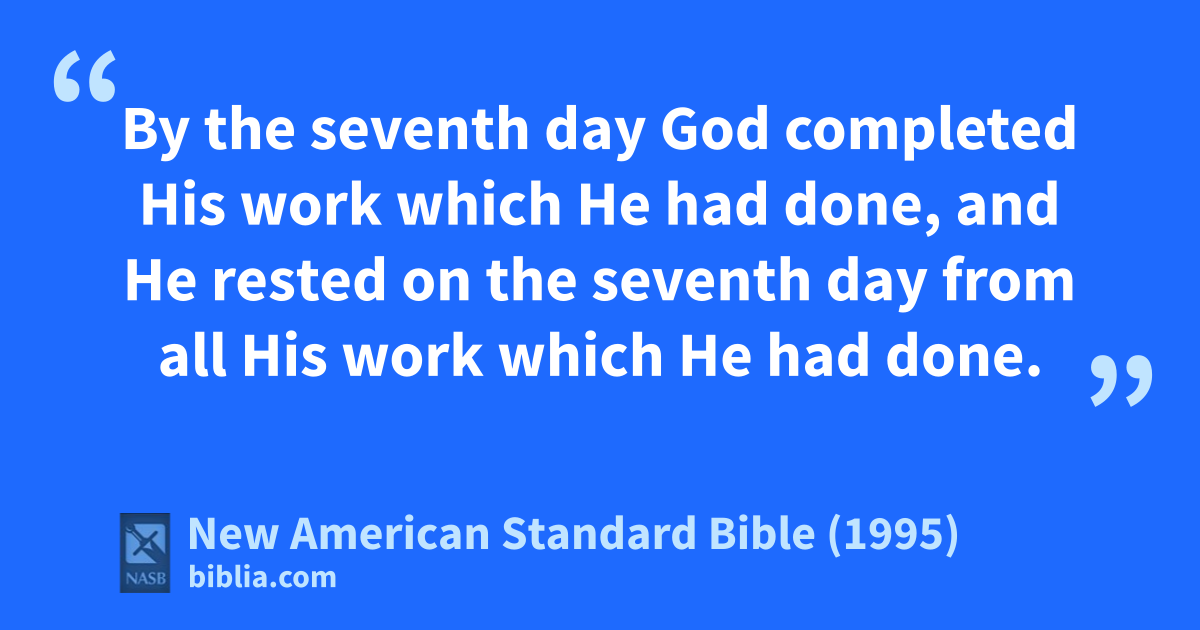 “By the seventh day God completed His work which He had done, and He rested on the seventh day from all His work which He had done.”

NASB
New American Standard Bible (1995)
biblia.com